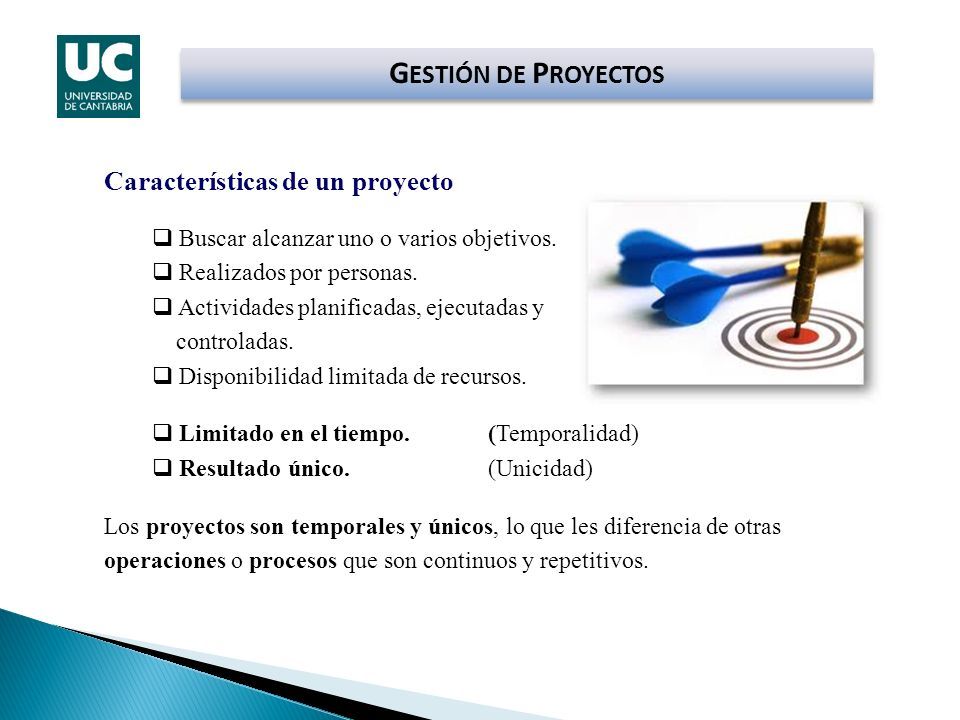 UC
UNIVERSIDAD DE CANTABRIA

GESTIÓN DE PROYECTOS

Características de un proyecto

❑ Buscar alcanzar uno o varios objetivos.
❑ Realizados por personas.
❑ Actividades planificadas, ejecutadas y controladas.
❑ Disponibilidad limitada de recursos.

❑ Limitado en el tiempo. (Temporalidad)
❑ Resultado único. (Unicidad)

Los proyectos son temporales y únicos, lo que les diferencia de otras operaciones o procesos que son continuos y repetitivos.